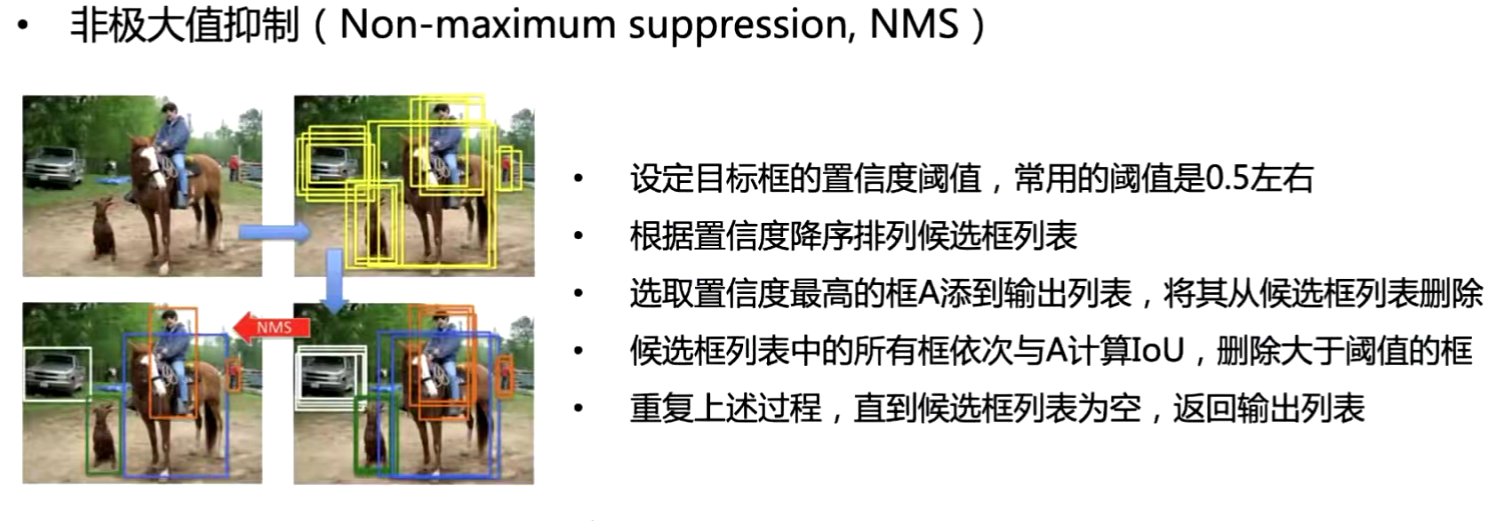 • 非极大值抑制（Non-maximum suppression, NMS）

NMS

• 设定目标框的置信度阈值，常用的阈值是0.5左右
• 根据置信度降序排列候选框列表
• 选取置信度最高的框A添到输出列表，将其从候选框列表删除
• 候选框列表中的所有框依次与A计算IoU，删除大于阈值的框
• 重复上述过程，直到候选框列表为空，返回输出列表